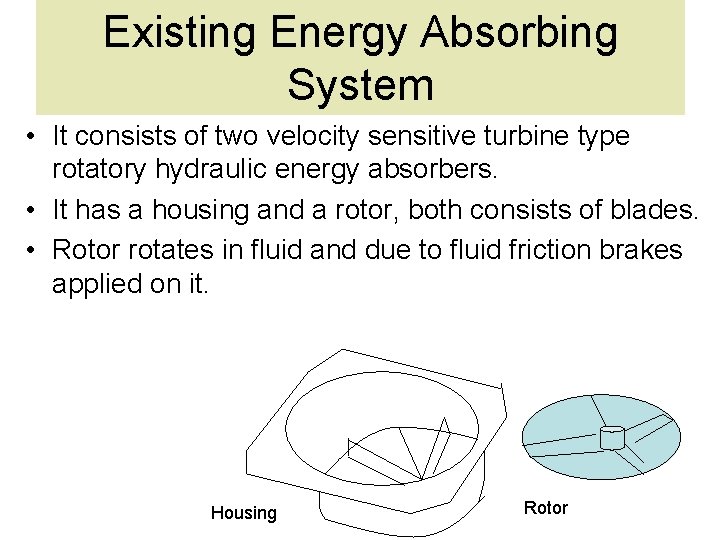 Existing Energy Absorbing System

• It consists of two velocity sensitive turbine type rotatory hydraulic energy absorbers.

• It has a housing and a rotor, both consists of blades.

• Rotor rotates in fluid and due to fluid friction brakes applied on it.

Housing

Rotor